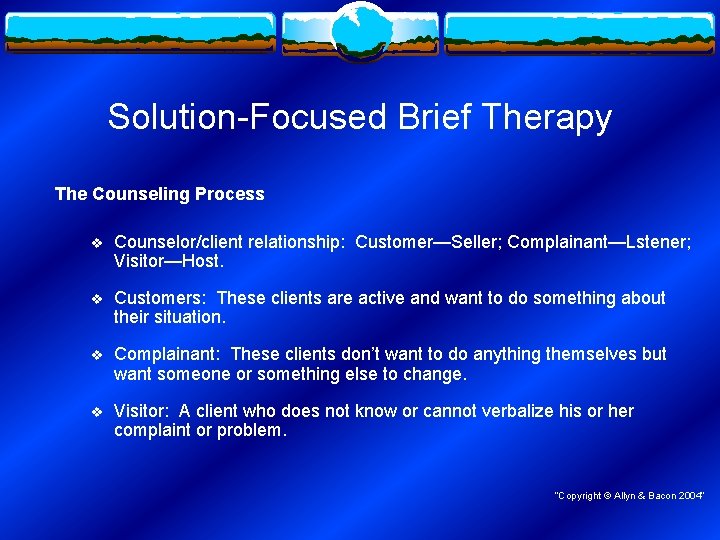 Solution-Focused Brief Therapy

The Counseling Process

❖ Counselor/client relationship: Customer—Seller; Complainant—Lstener; Visitor—Host.

❖ Customers: These clients are active and want to do something about their situation.

❖ Complainant: These clients don't want to do anything themselves but want someone or something else to change.

❖ Visitor: A client who does not know or cannot verbalize his or her complaint or problem.

"Copyright © Allyn & Bacon 2004"